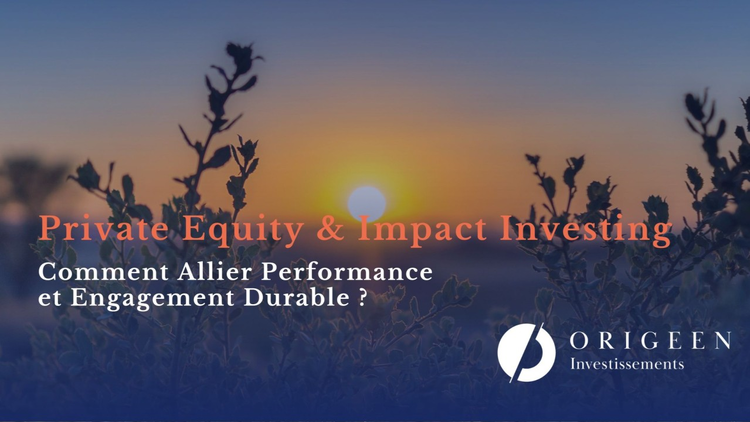 Private Equity & Impact Investing

Comment Allier Performance et Engagement Durable ?

ORIGEEN
Investissements